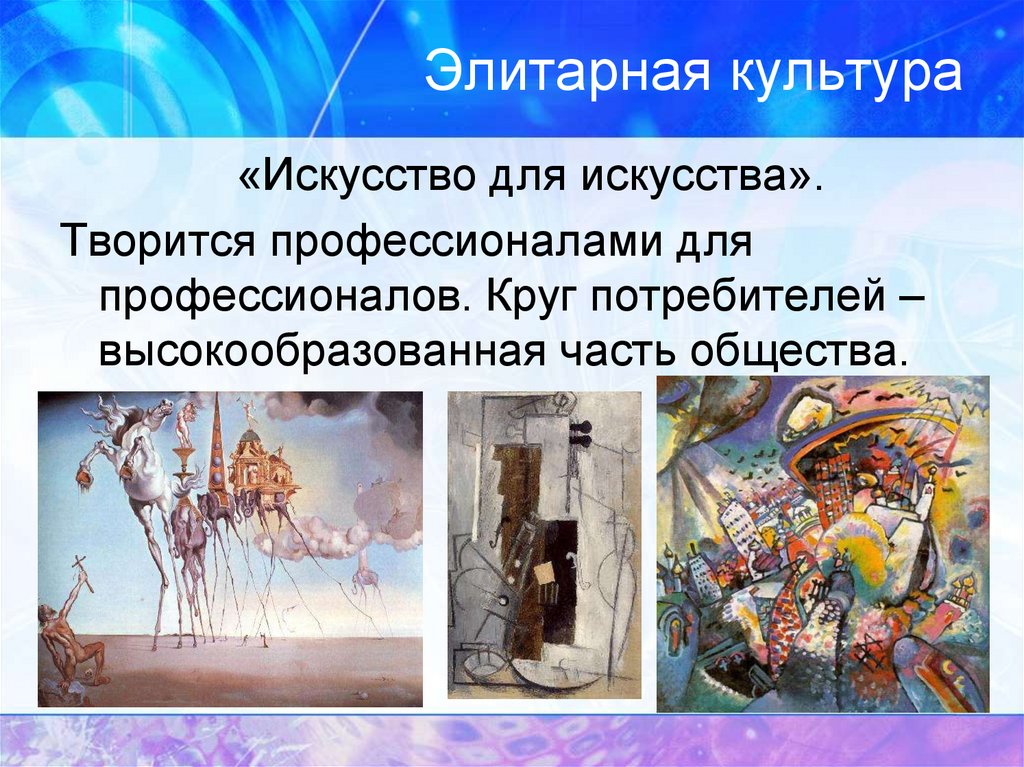 Элитарная культура

«Искусство для искусства».

Творится профессионалами для профессионалов. Круг потребителей – высокообразованная часть общества.